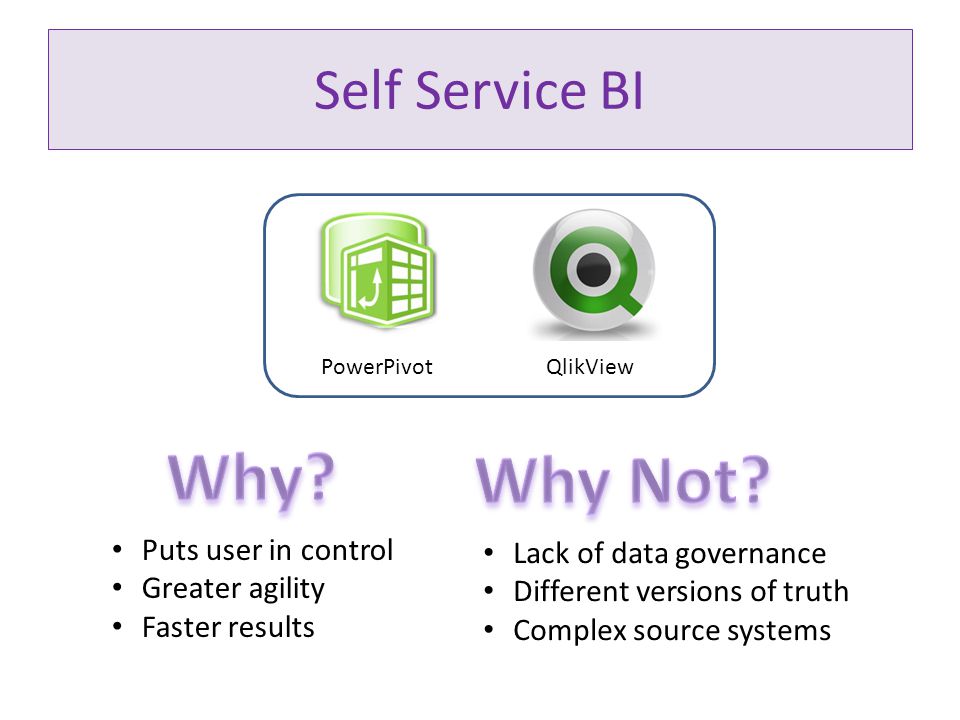 Self Service BI

PowerPivot

QlikView

Why?

• Puts user in control
• Greater agility
• Faster results

Why Not?

• Lack of data governance
• Different versions of truth
• Complex source systems